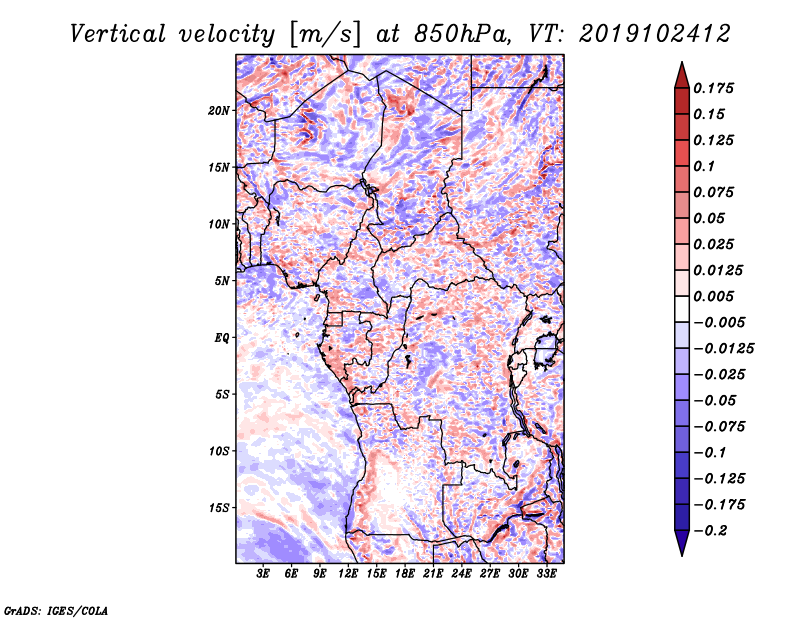 Vertical velocity [m/s] at 850hPa, VT: 2019102412

20N
15N
10N
5N
EQ
5S
10S
15S

3E 6E 9E 12E 15E 18E 21E 24E 27E 30E 33E

0.175
0.15
0.125
0.1
0.075
0.05
0.025
0.0125
0.005
−0.005
−0.0125
−0.025
−0.05
−0.075
−0.1
−0.125
−0.175
−0.2

GrADS: IGES/COLA